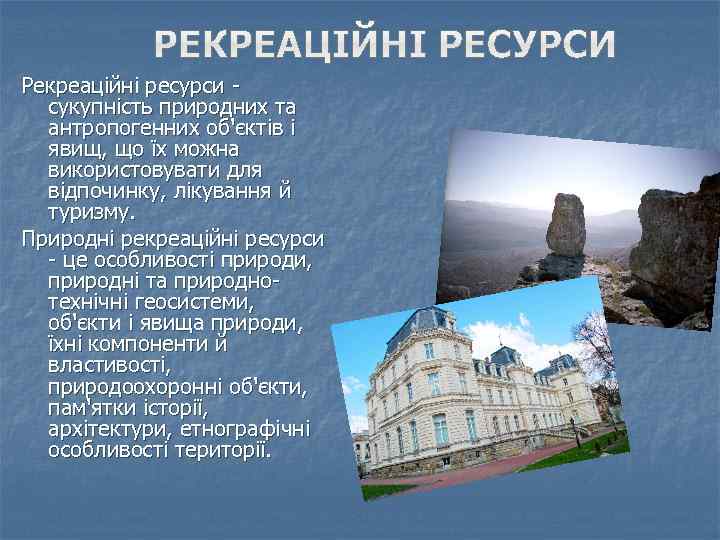 РЕКРЕАЦІЙНІ РЕСУРСИ

Рекреаційні ресурси - сукупність природних та антропогенних об'єктів і явищ, що їх можна використовувати для відпочинку, лікування й туризму.

Природні рекреаційні ресурси - це особливості природи, природні та природно-технічні геосистеми, об'єкти і явища природи, їхні компоненти й властивості, природоохоронні об'єкти, пам'ятки історії, архітектури, етнографічні особливості території.